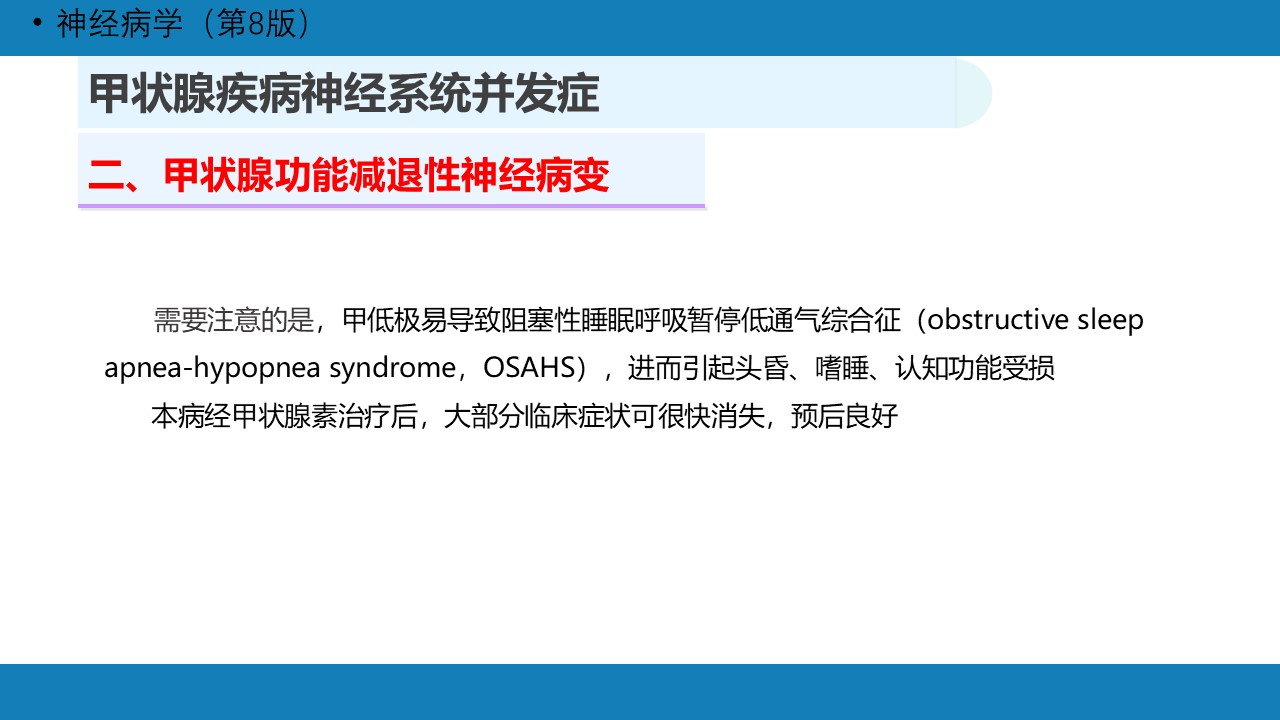 • 神经病学（第8版）

甲状腺疾病神经系统并发症

二、甲状腺功能减退性神经病变

需要注意的是，甲低极易导致阻塞性睡眠呼吸暂停低通气综合征（obstructive sleep apnea-hypopnea syndrome，OSAHS），进而引起头昏、嗜睡、认知功能受损

本病经甲状腺素治疗后，大部分临床症状可很快消失，预后良好